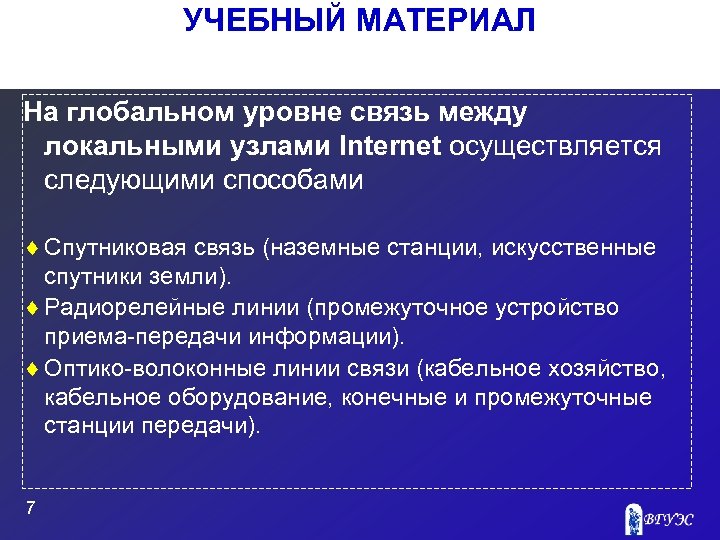 УЧЕБНЫЙ МАТЕРИАЛ

На глобальном уровне связь между локальными узлами Internet осуществляется следующими способами

♦ Спутниковая связь (наземные станции, искусственные спутники земли).
♦ Радиорелейные линии (промежуточное устройство приема-передачи информации).
♦ Оптико-волоконные линии связи (кабельное хозяйство, кабельное оборудование, конечные и промежуточные станции передачи).

7

ВГУЭС